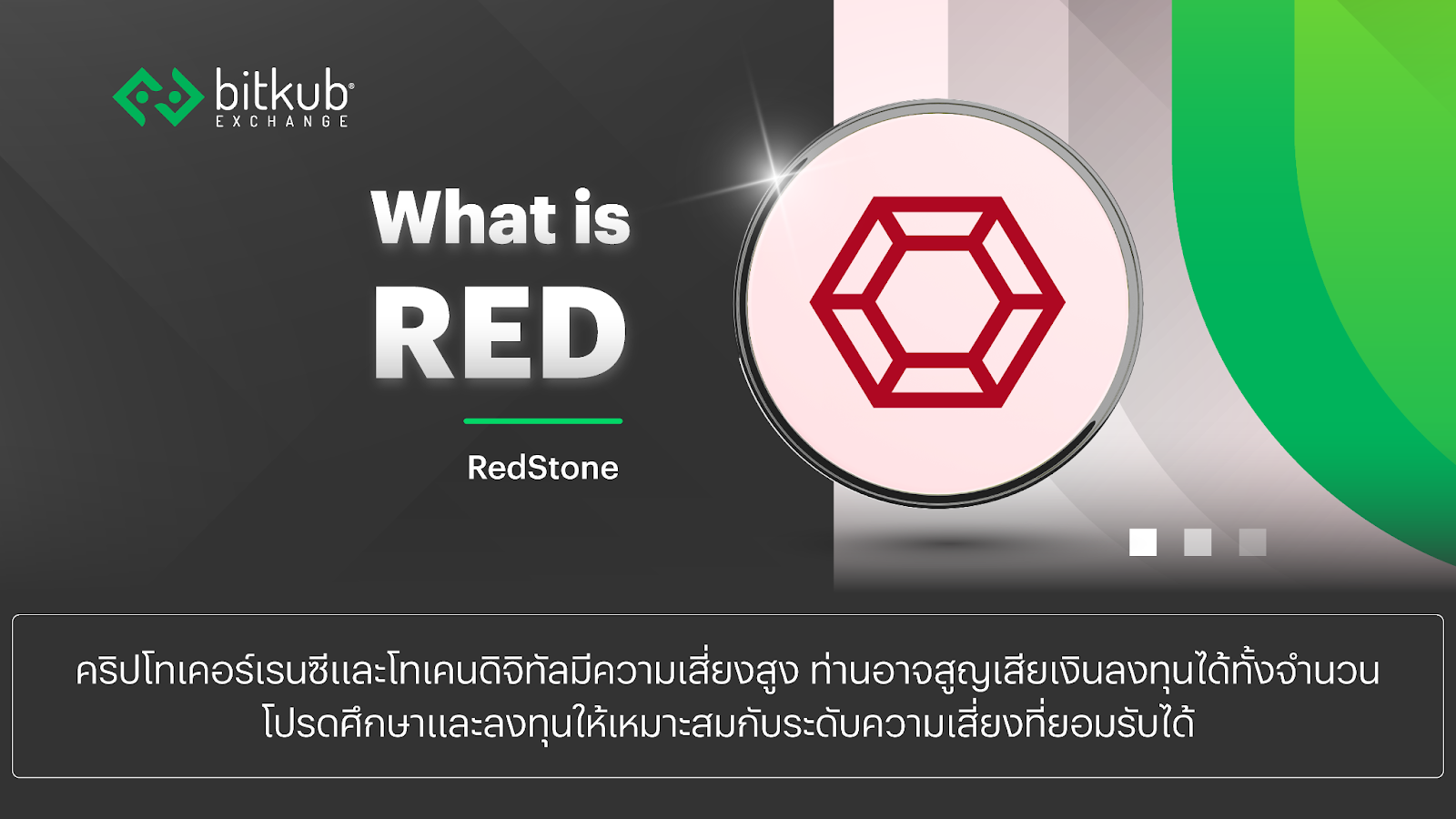 bitkub
EXCHANGE

What is
RED

RedStone

คริปโทเคอร์เรนซีและโทเคนดิจิทัลมีความเสี่ยงสูง ท่านอาจสูญเสียเงินลงทุนได้ทั้งจำนวน โปรดศึกษาและลงทุนให้เหมาะสมกับระดับความเสี่ยงที่ยอมรับได้